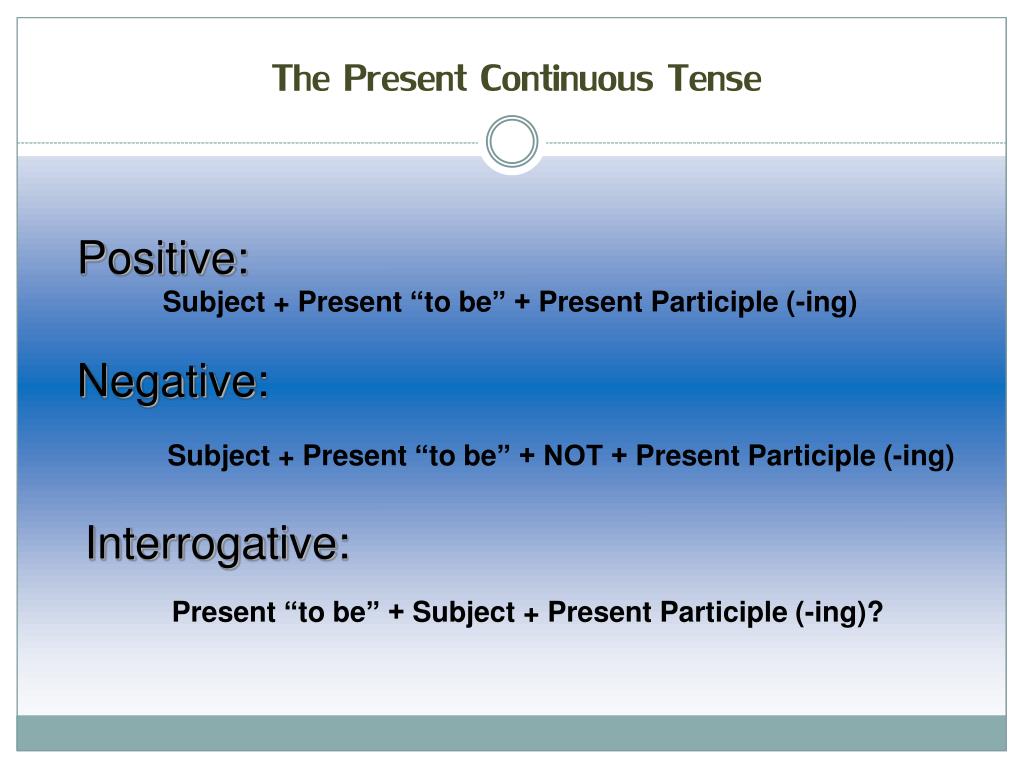 The Present Continuous Tense

Positive:
Subject + Present “to be” + Present Participle (-ing)

Negative:
Subject + Present “to be” + NOT + Present Participle (-ing)

Interrogative:
Present “to be” + Subject + Present Participle (-ing)?